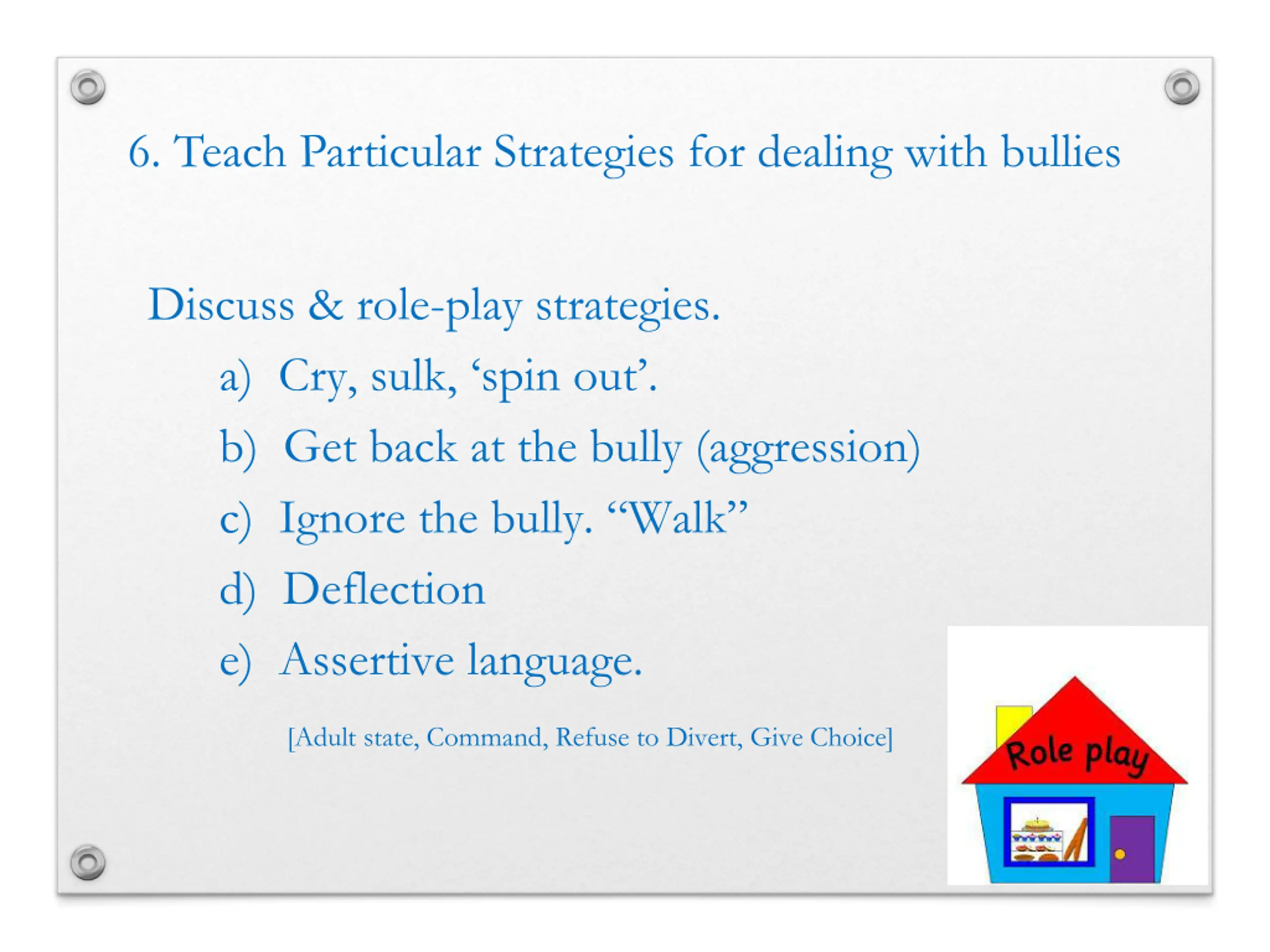 6. Teach Particular Strategies for dealing with bullies

Discuss & role-play strategies.

a) Cry, sulk, ‘spin out’.
b) Get back at the bully (aggression)
c) Ignore the bully. “Walk”
d) Deflection
e) Assertive language.

[Adult state, Command, Refuse to Divert, Give Choice]

Role play